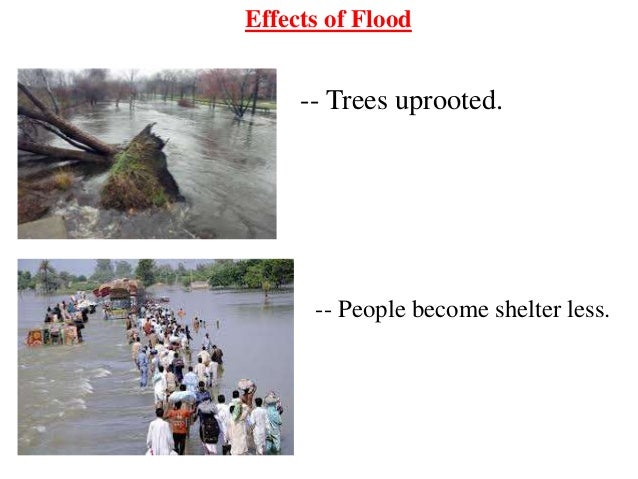 Effects of Flood

-- Trees uprooted.

-- People become shelter less.